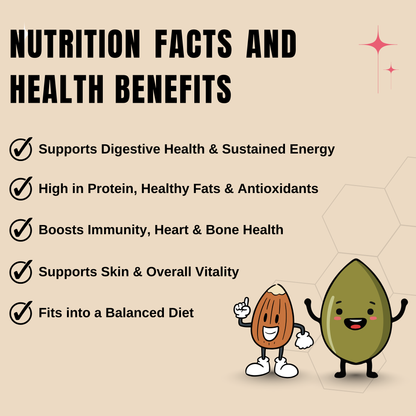 NUTRITION FACTS AND HEALTH BENEFITS

✓ Supports Digestive Health & Sustained Energy

✓ High in Protein, Healthy Fats & Antioxidants

✓ Boosts Immunity, Heart & Bone Health

✓ Supports Skin & Overall Vitality

✓ Fits into a Balanced Diet